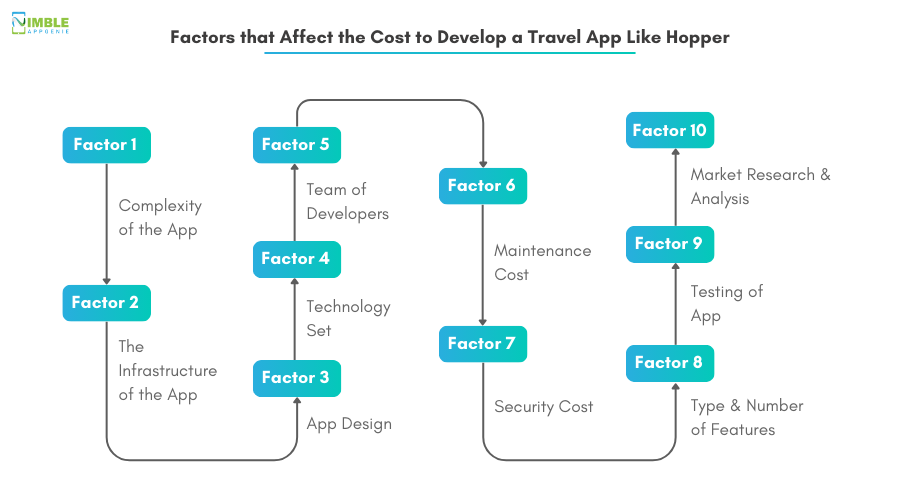 NIMBLE
APPGENIE

Factors that Affect the Cost to Develop a Travel App Like Hopper

Factor 1

Complexity of the App

Factor 2

The Infrastructure of the App

Factor 3

App Design

Factor 4

Technology Set

Factor 5

Team of Developers

Factor 6

Maintenance Cost

Factor 7

Security Cost

Factor 8

Type & Number of Features

Factor 9

Testing of App

Factor 10

Market Research & Analysis